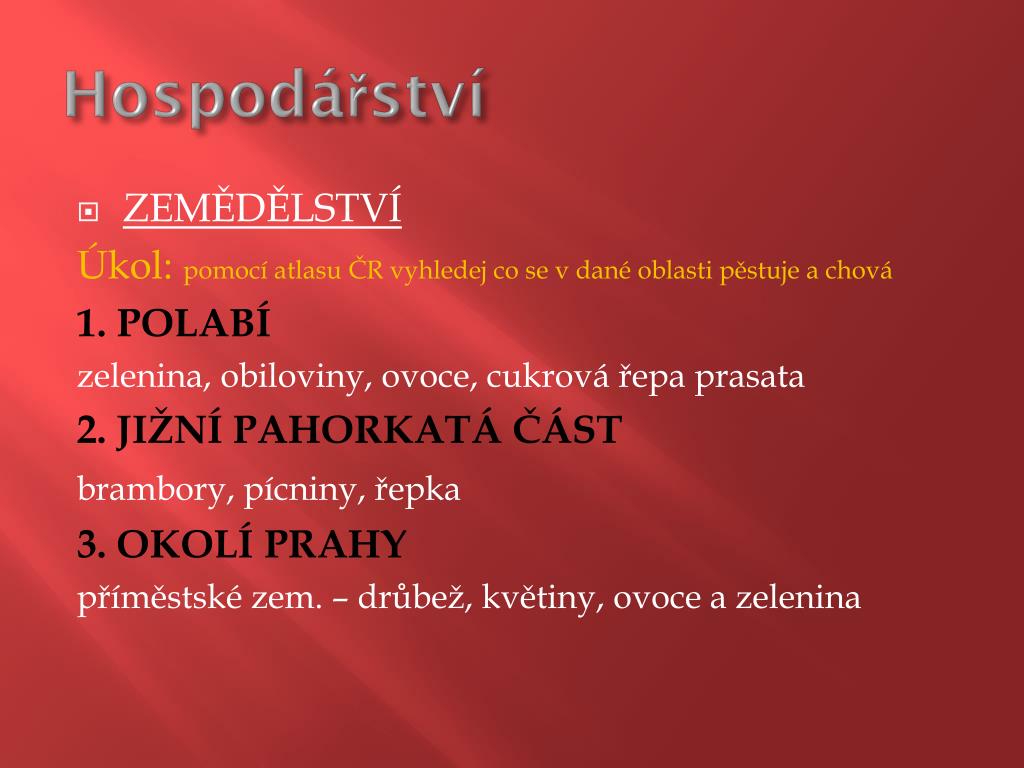 Hospodářství

ZEMĚDĚLSTVÍ

Úkol: pomocí atlasu ČR vyhledej co se v dané oblasti pěstuje a chová

1. POLABÍ

zelenina, obiloviny, ovoce, cukrová řepa prasata

2. JIŽNÍ PAHORKATÁ ČÁST

brambory, pícniny, řepka

3. OKOLÍ PRAHY

příměstské zem. – drůbež, květiny, ovoce a zelenina